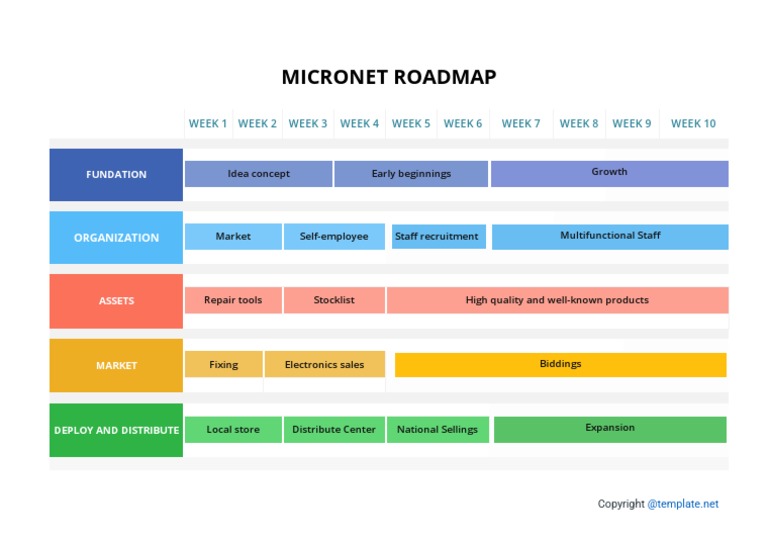 MICRONET ROADMAP

WEEK 1 WEEK 2 WEEK 3 WEEK 4 WEEK 5 WEEK 6 WEEK 7 WEEK 8 WEEK 9 WEEK 10

FUNDATION
Idea concept
Early beginnings
Growth

ORGANIZATION
Market
Self-employee
Staff recruitment
Multifunctional Staff

ASSETS
Repair tools
Stocklist
High quality and well-known products

MARKET
Fixing
Electronics sales
Biddings

DEPLOY AND DISTRIBUTE
Local store
Distribute Center
National Sellings
Expansion

Copyright @template.net